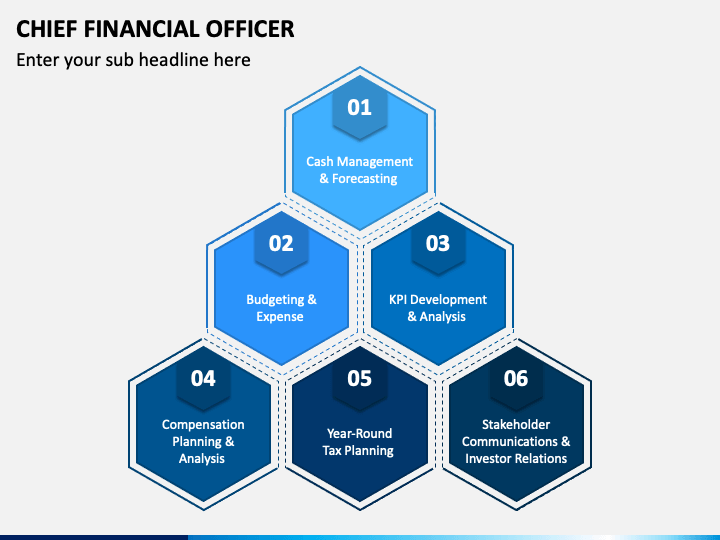 CHIEF FINANCIAL OFFICER

Enter your sub headline here

01

Cash Management & Forecasting

02

Budgeting & Expense

03

KPI Development & Analysis

04

Compensation Planning & Analysis

05

Year-Round Tax Planning

06

Stakeholder Communications & Investor Relations